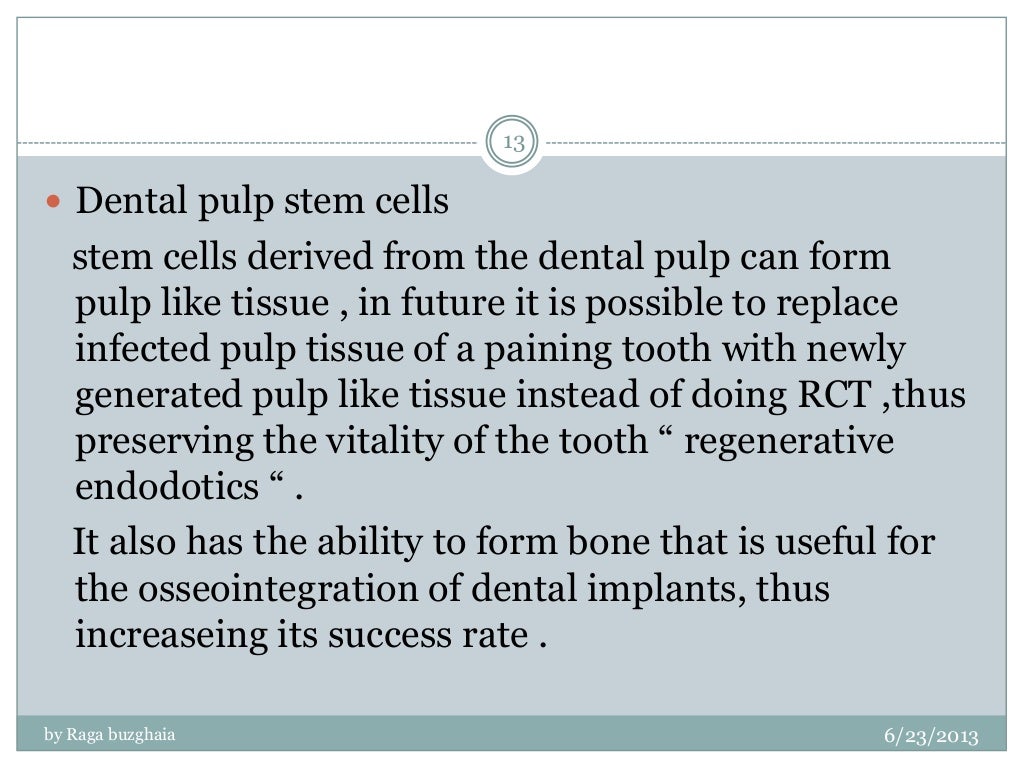 13

Dental pulp stem cells

stem cells derived from the dental pulp can form pulp like tissue , in future it is possible to replace infected pulp tissue of a paining tooth with newly generated pulp like tissue instead of doing RCT ,thus preserving the vitality of the tooth “ regenerative endodotics “ .

It also has the ability to form bone that is useful for the osseointegration of dental implants, thus increaseing its success rate .

by Raga buzghaia

6/23/2013